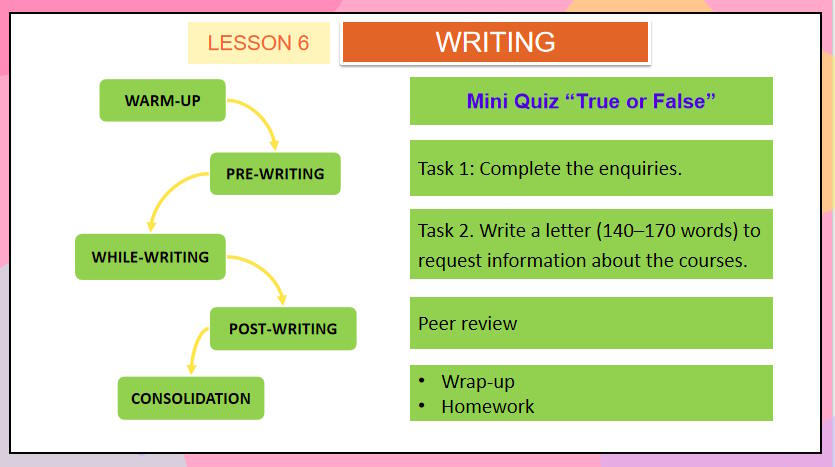 LESSON 6

WRITING

WARM-UP

PRE-WRITING

WHILE-WRITING

POST-WRITING

CONSOLIDATION

Mini Quiz “True or False”

Task 1: Complete the enquiries.

Task 2. Write a letter (140–170 words) to request information about the courses.

Peer review

• Wrap-up
• Homework